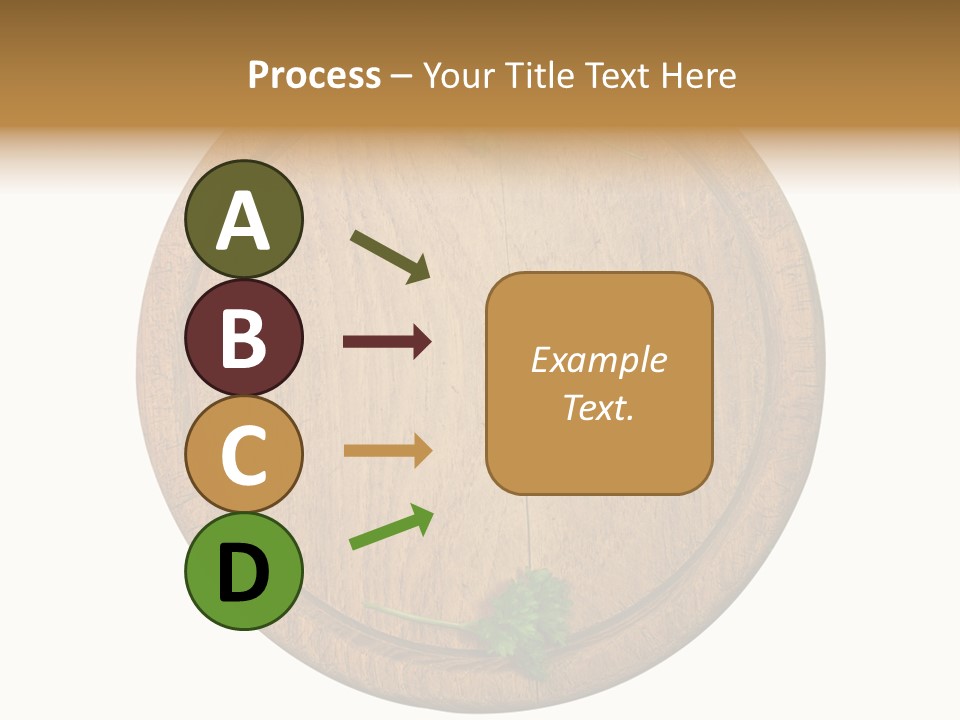 Process – Your Title Text Here

A

B

C

D

Example Text.